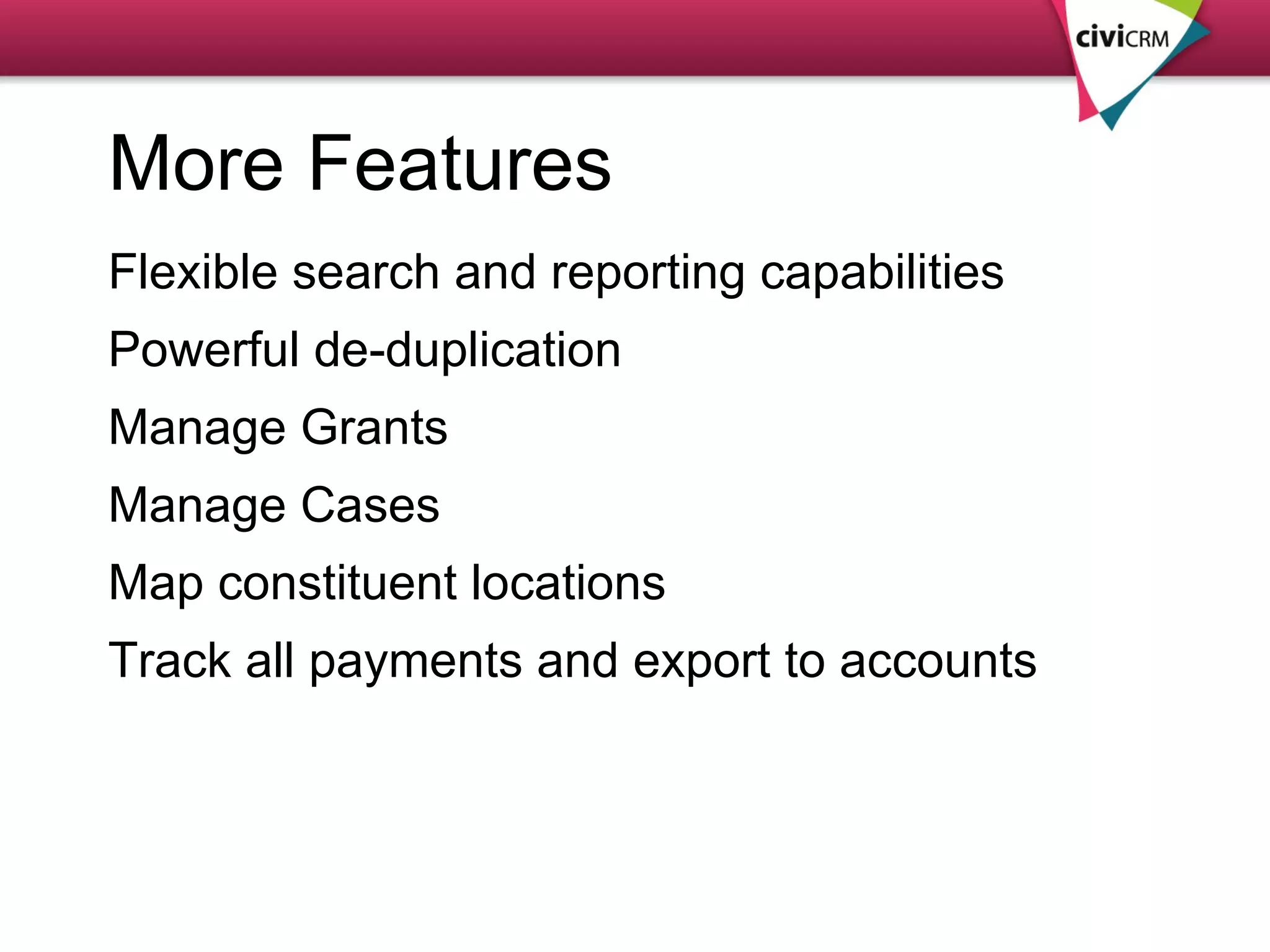 civiCRM

More Features

Flexible search and reporting capabilities

Powerful de-duplication

Manage Grants

Manage Cases

Map constituent locations

Track all payments and export to accounts